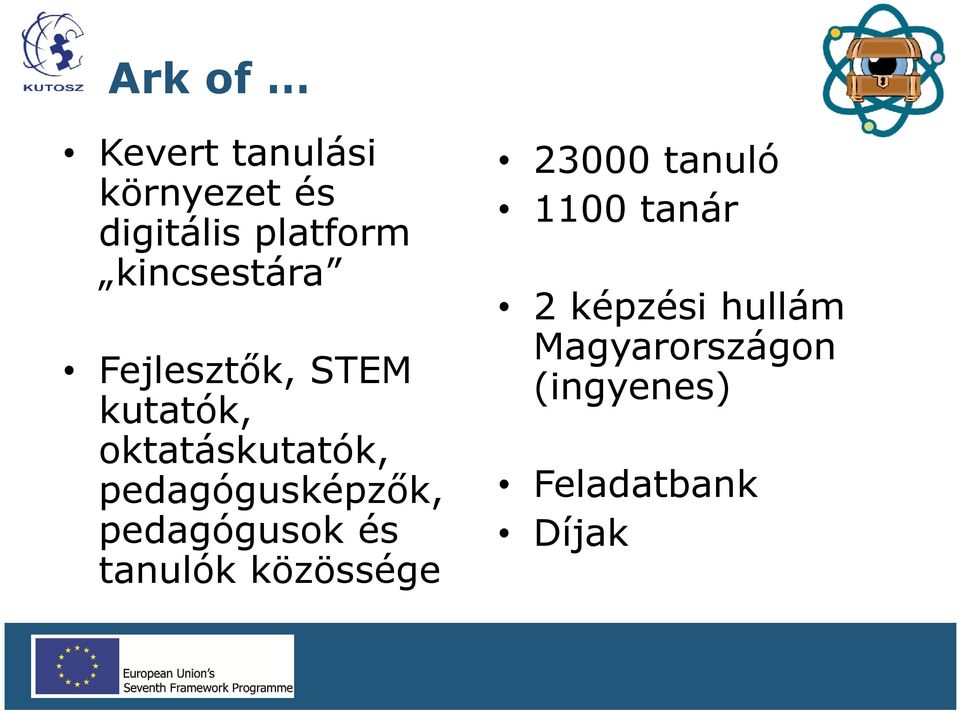 KUTOSZ

Ark of ...

• Kevert tanulási környezet és digitális platform „kincsestára”

• Fejlesztők, STEM kutatók, oktatáskutatók, pedagógusképzők, pedagógusok és tanulók közössége

• 23000 tanuló
• 1100 tanár

• 2 képzési hullám Magyarországon (ingyenes)

• Feladatbank
• Díjak

European Union's
Seventh Framework Programme